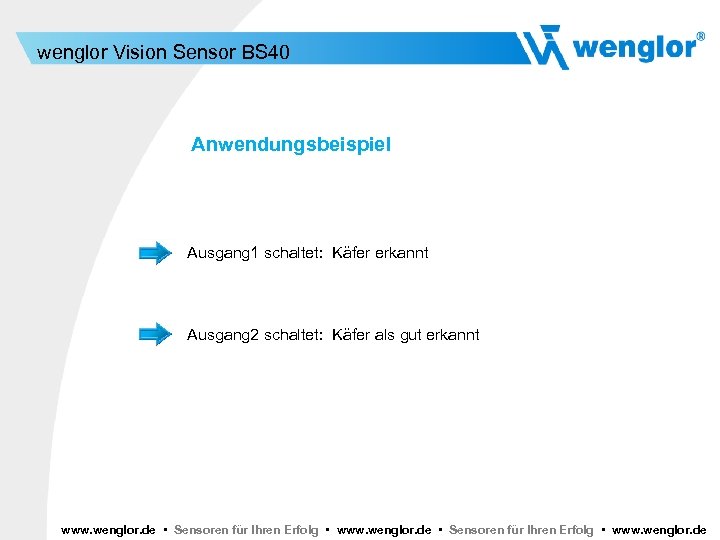 wenglor Vision Sensor BS40

wenglor®

Anwendungsbeispiel

Ausgang1 schaltet: Käfer erkannt

Ausgang2 schaltet: Käfer als gut erkannt

www.wenglor.de ▪ Sensoren für Ihren Erfolg ▪ www.wenglor.de ▪ Sensoren für Ihren Erfolg ▪ www.wenglor.de